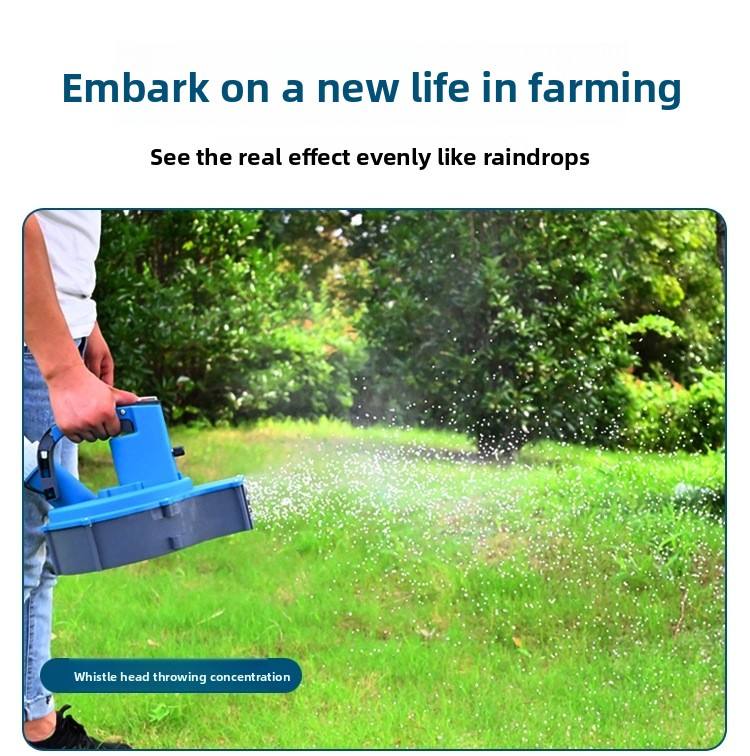 Embark on a new life in farming

See the real effect evenly like raindrops

Whistle head throwing concentration